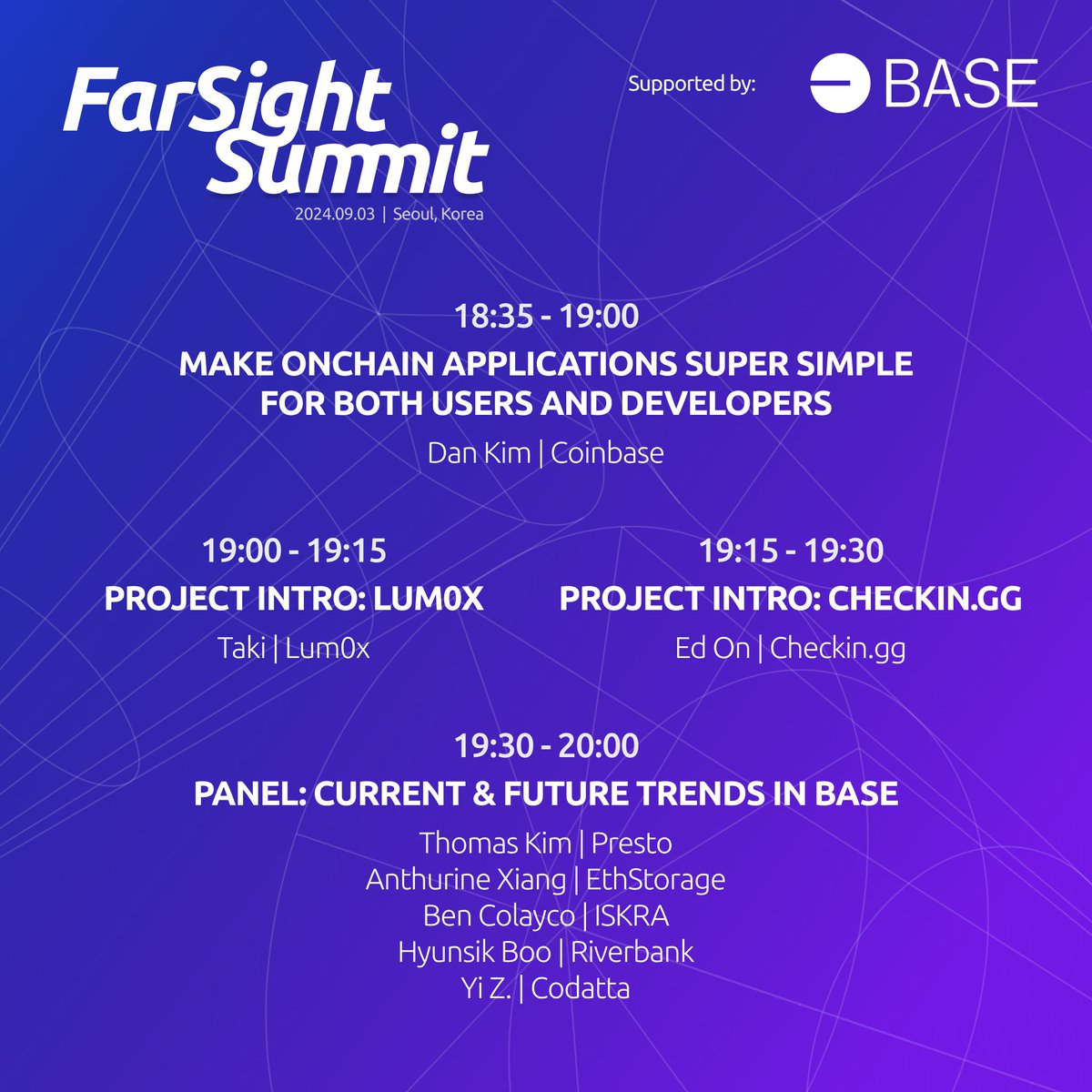 FarSight Summit
2024.09.03 | Seoul, Korea

Supported by: BASE

18:35 - 19:00
MAKE ONCHAIN APPLICATIONS SUPER SIMPLE FOR BOTH USERS AND DEVELOPERS
Dan Kim | Coinbase

19:00 - 19:15
PROJECT INTRO: LUM0X
Taki | Lum0x

19:15 - 19:30
PROJECT INTRO: CHECKIN.GG
Ed On | Checkin.gg

19:30 - 20:00
PANEL: CURRENT & FUTURE TRENDS IN BASE
Thomas Kim | Presto
Anthurine Xiang | EthStorage
Ben Colayco | ISKRA
Hyunsik Boo | Riverbank
Yi Z. | Codatta